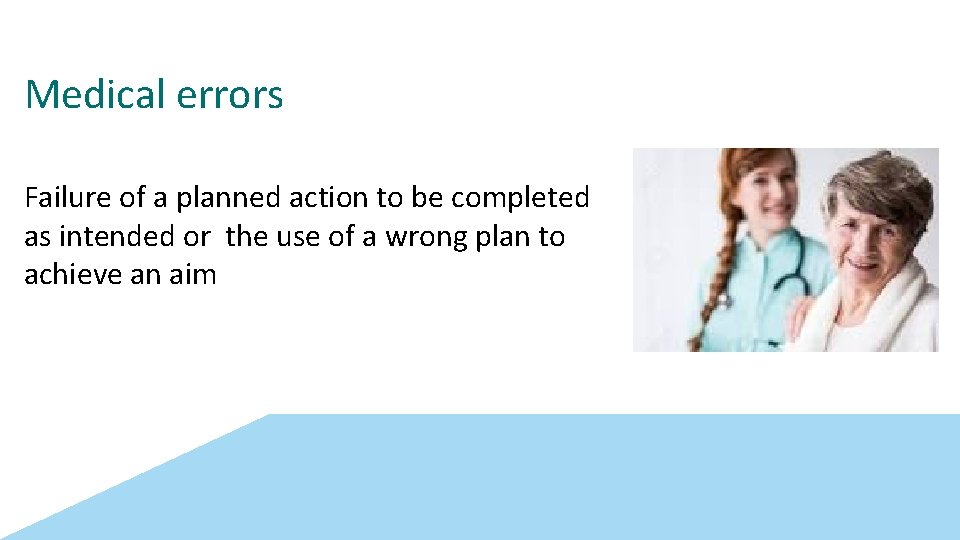 Medical errors

Failure of a planned action to be completed as intended or the use of a wrong plan to achieve an aim